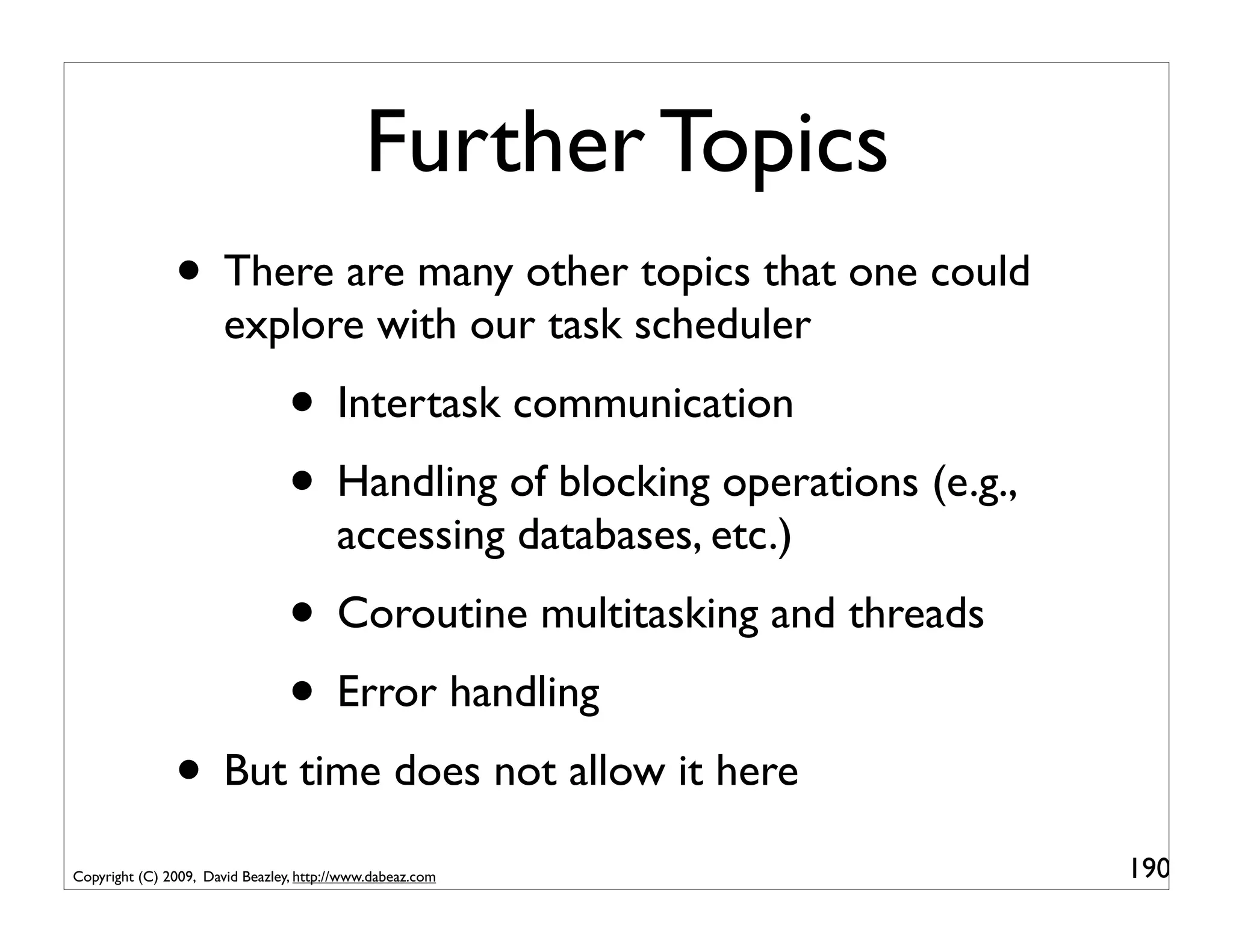 Further Topics

• There are many other topics that one could explore with our task scheduler

• Intertask communication

• Handling of blocking operations (e.g., accessing databases, etc.)

• Coroutine multitasking and threads

• Error handling

• But time does not allow it here

Copyright (C) 2009, David Beazley, http://www.dabeaz.com

190